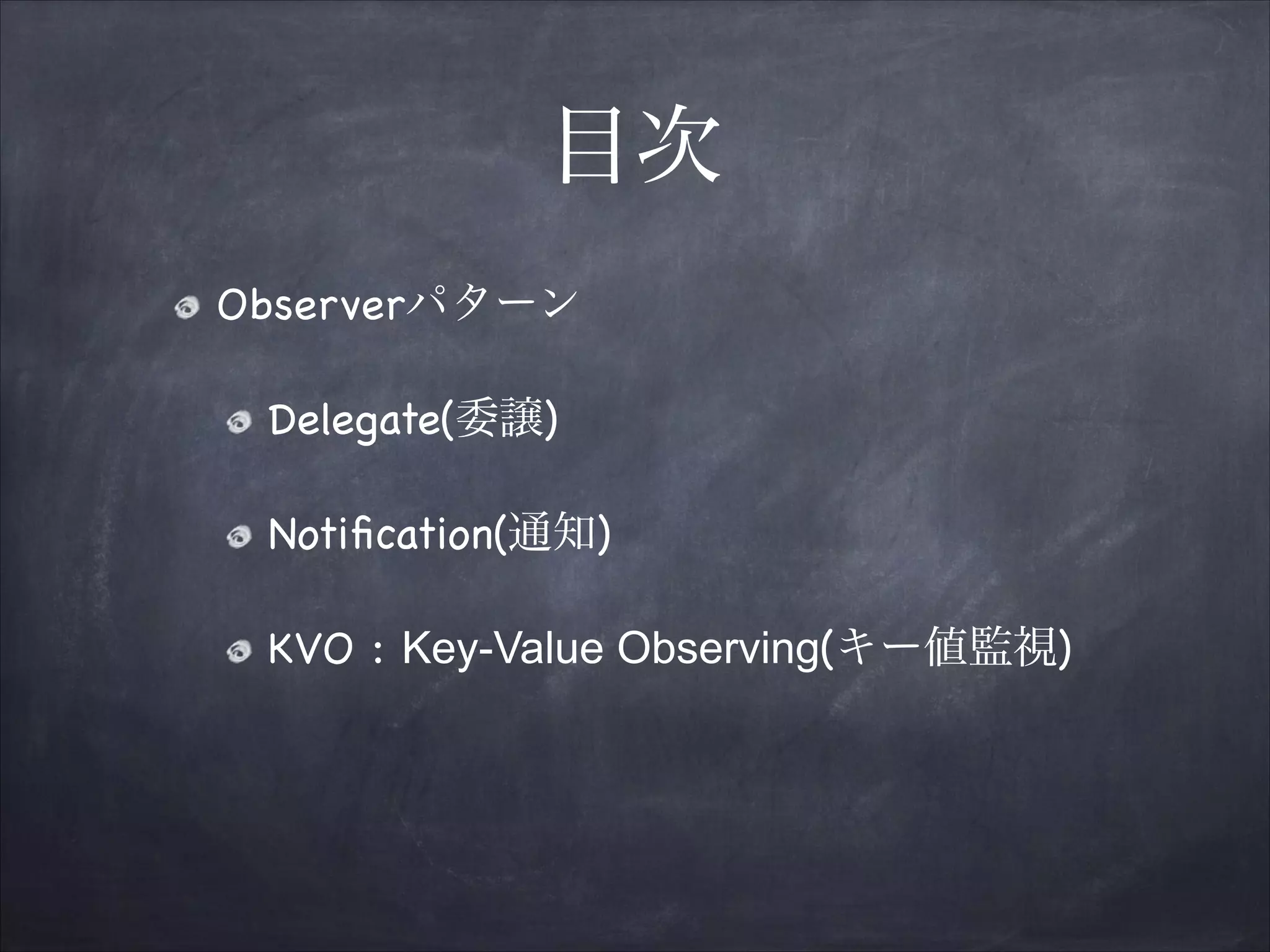 目次

Observerパターン

Delegate(委譲)

Notification(通知)

KVO：Key-Value Observing(キー値監視)